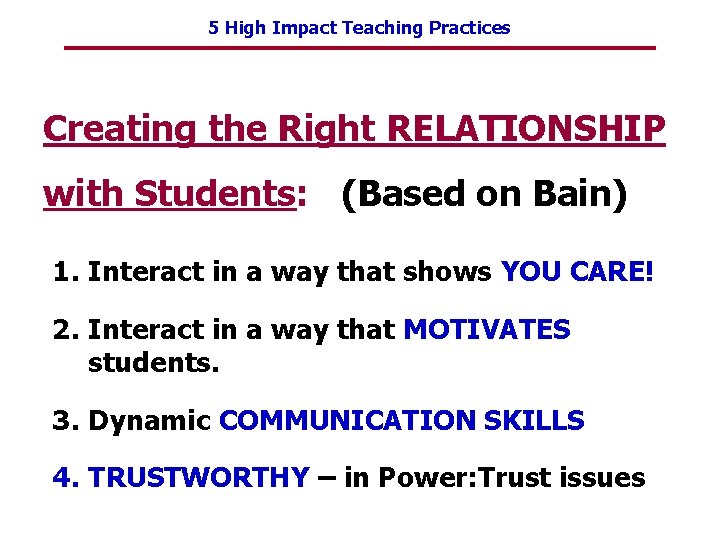 5 High Impact Teaching Practices

Creating the Right RELATIONSHIP with Students: (Based on Bain)

1. Interact in a way that shows YOU CARE!

2. Interact in a way that MOTIVATES students.

3. Dynamic COMMUNICATION SKILLS

4. TRUSTWORTHY – in Power:Trust issues